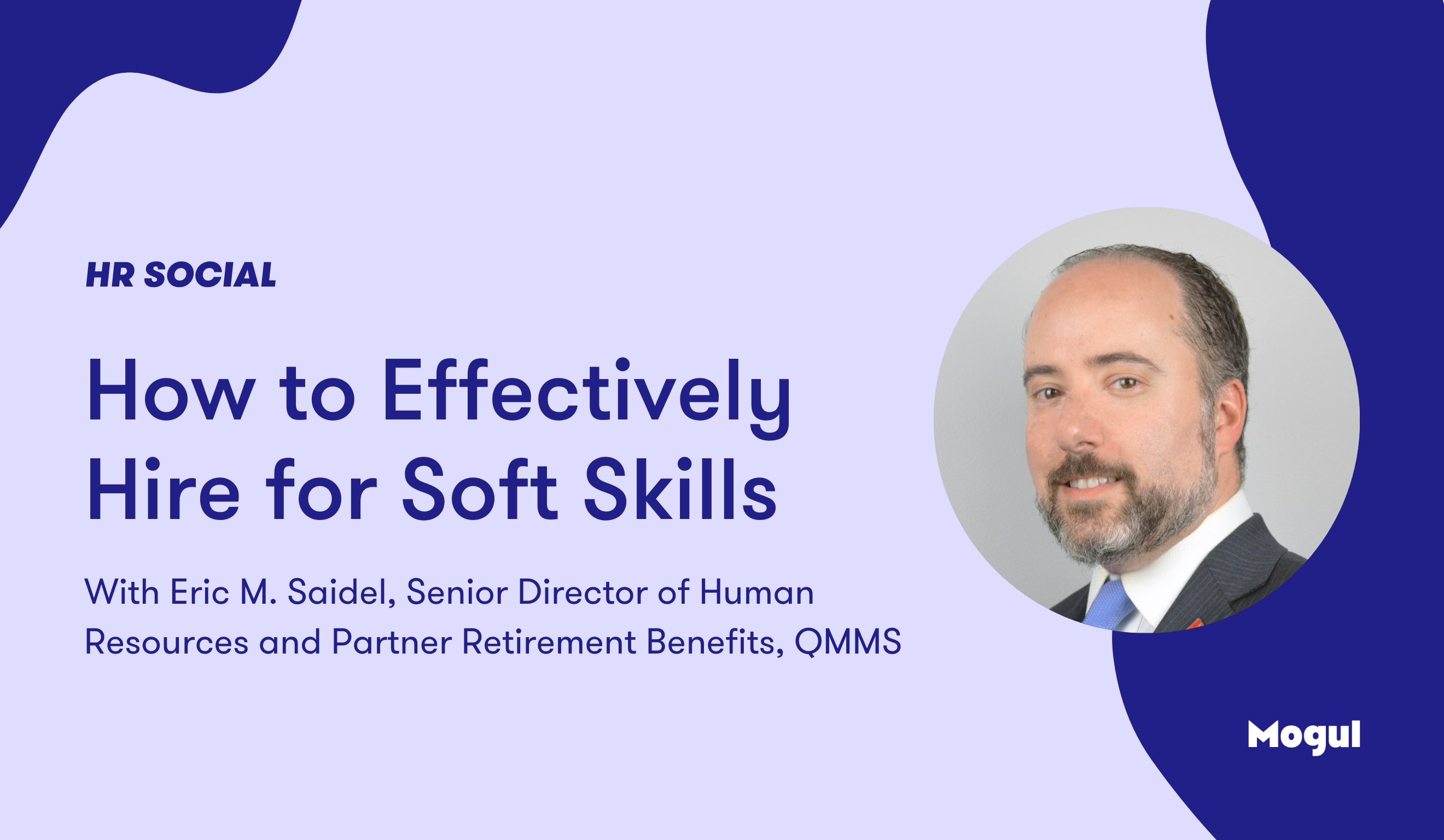 HR SOCIAL

How to Effectively Hire for Soft Skills

With Eric M. Saidel, Senior Director of Human Resources and Partner Retirement Benefits, QMMS

Mogul